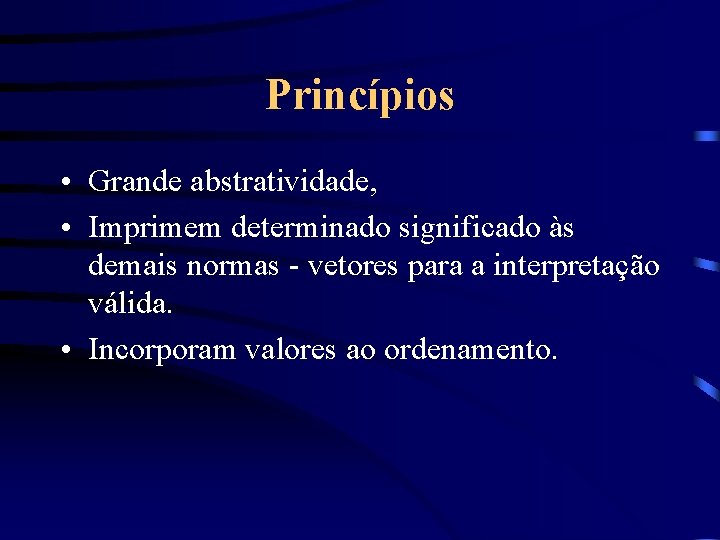 Princípios

• Grande abstratividade,
• Imprimem determinado significado às demais normas - vetores para a interpretação válida.
• Incorporam valores ao ordenamento.